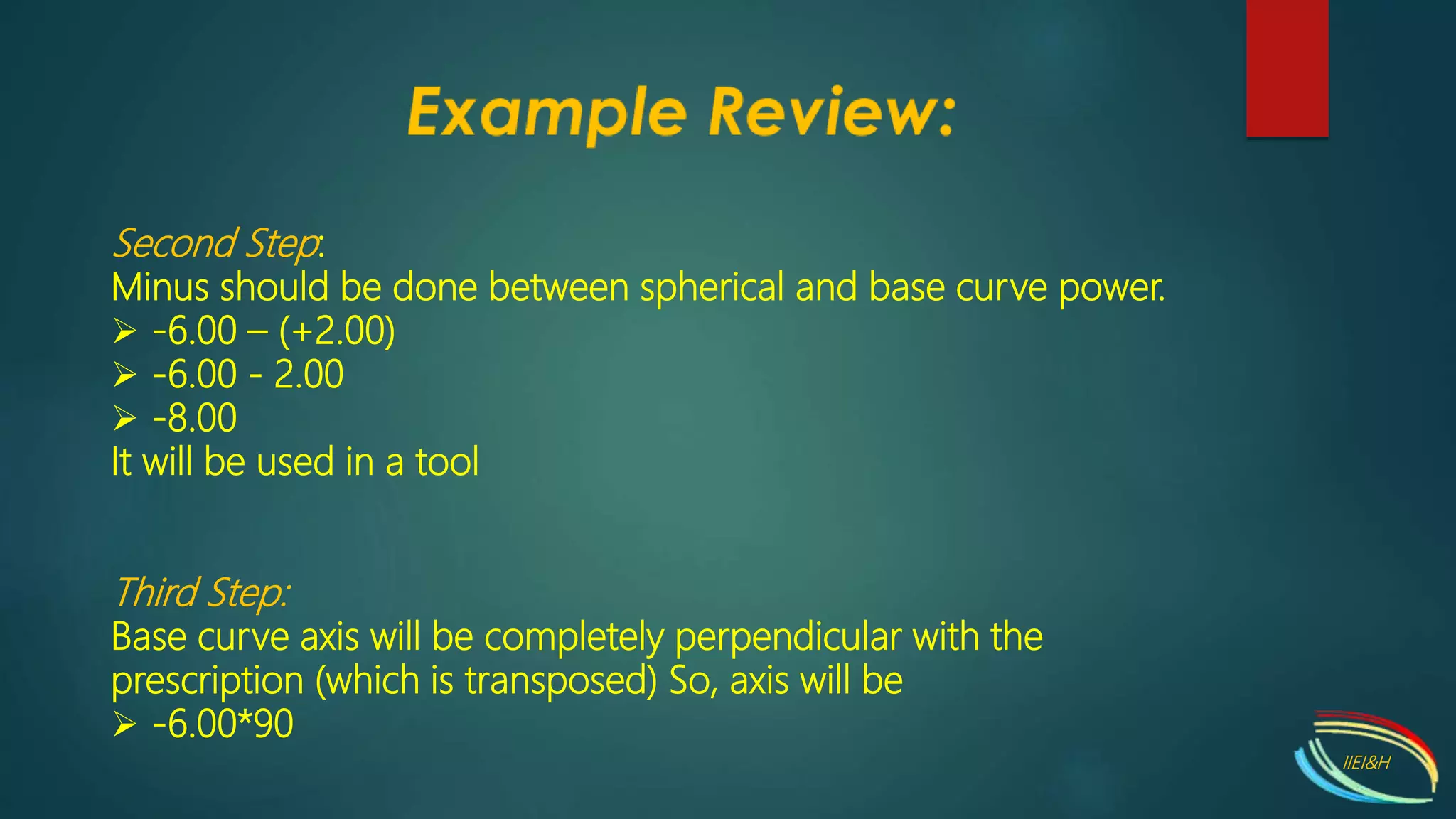 Example Review:

Second Step:
Minus should be done between spherical and base curve power.
➢ -6.00 – (+2.00)
➢ -6.00 - 2.00
➢ -8.00
It will be used in a tool

Third Step:
Base curve axis will be completely perpendicular with the prescription (which is transposed) So, axis will be
➢ -6.00*90

IIEI&H